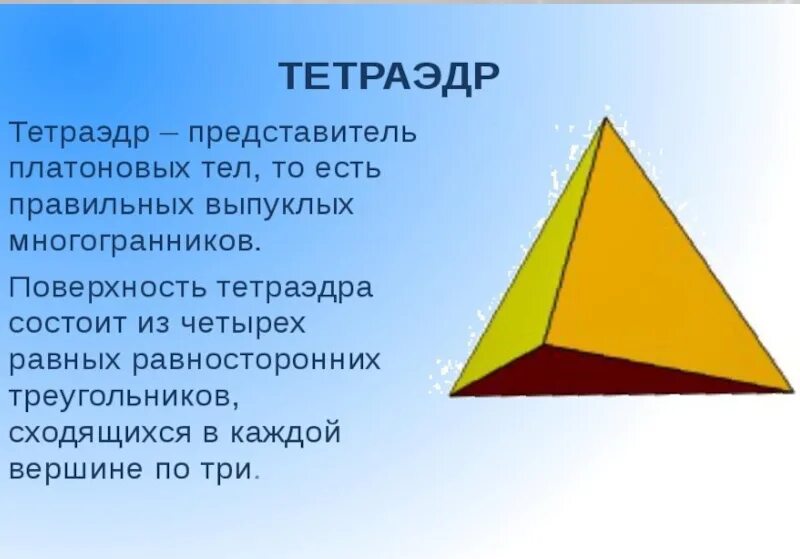 ТЕТРАЭДР

Тетраэдр – представитель платоновых тел, то есть правильных выпуклых многогранников.

Поверхность тетраэдра состоит из четырех равных равносторонних треугольников, сходящихся в каждой вершине по три.